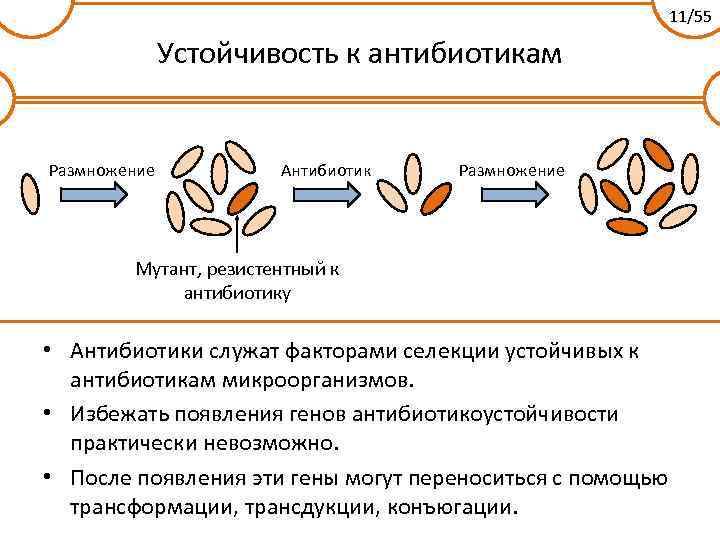 11/55

Устойчивость к антибиотикам

Размножение

Антибиотик

Размножение

Мутант, резистентный к антибиотику

• Антибиотики служат факторами селекции устойчивых к антибиотикам микроорганизмов.

• Избежать появления генов антибиотикоустойчивости практически невозможно.

• После появления эти гены могут переноситься с помощью трансформации, трансдукции, конъюгации.